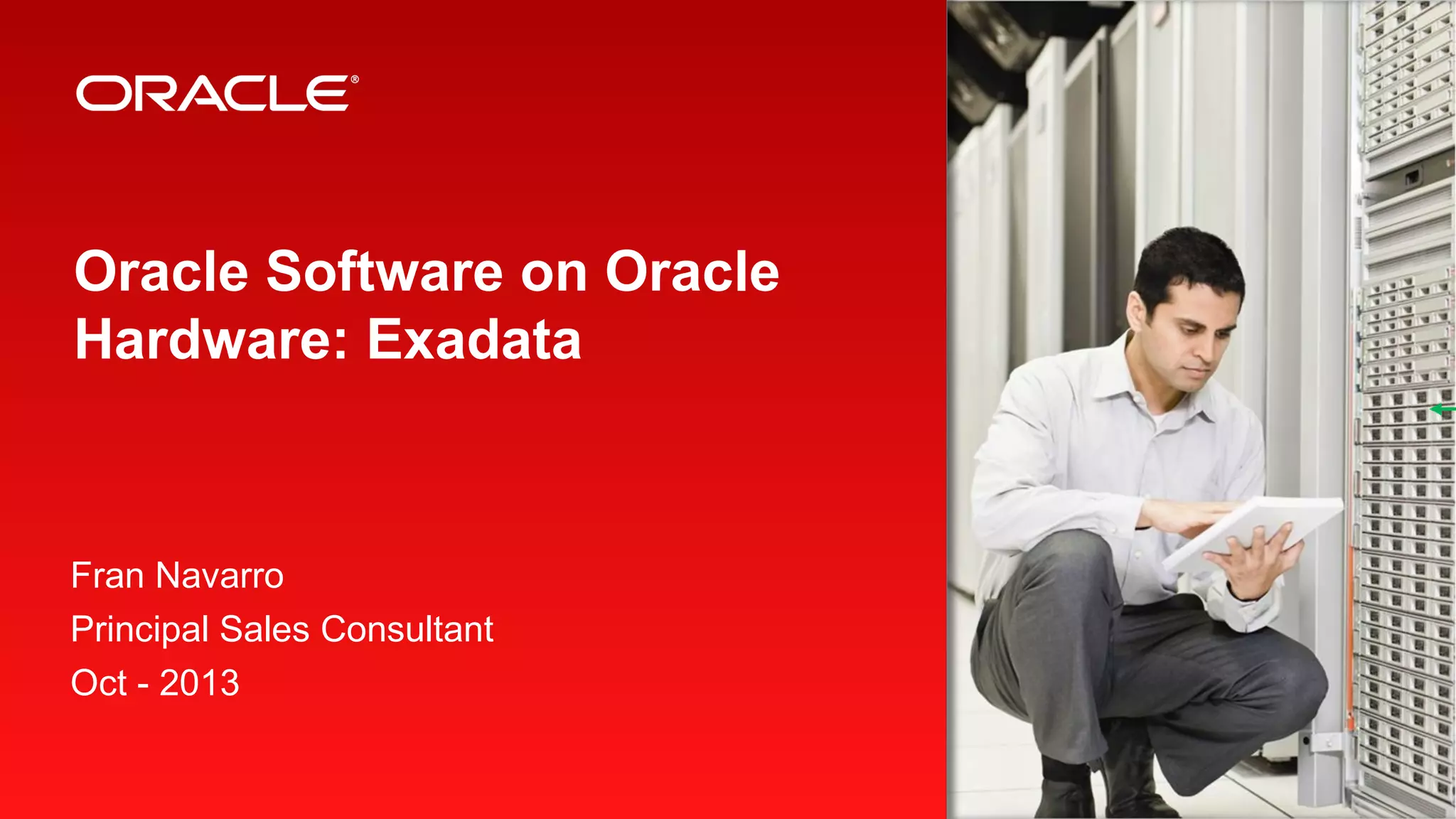 ORACLE®

Oracle Software on Oracle Hardware: Exadata

Fran Navarro
Principal Sales Consultant
Oct - 2013